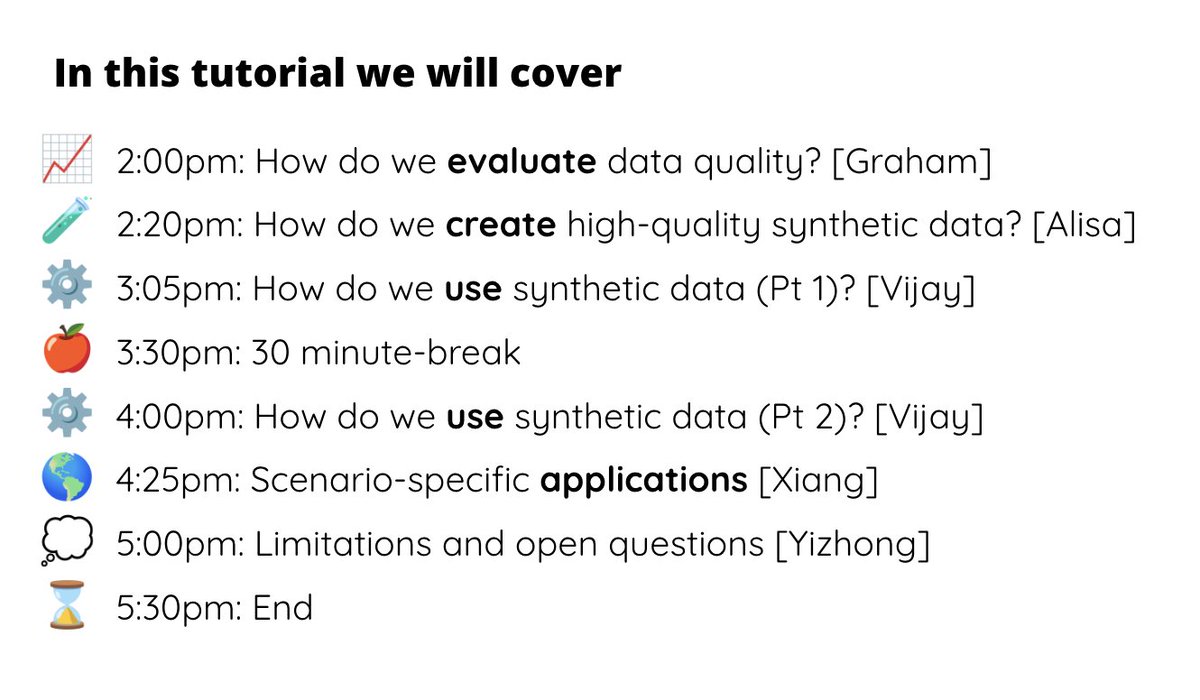 In this tutorial we will cover

2:00pm: How do we evaluate data quality? [Graham]

2:20pm: How do we create high-quality synthetic data? [Alisa]

3:05pm: How do we use synthetic data (Pt 1)? [Vijay]

3:30pm: 30 minute-break

4:00pm: How do we use synthetic data (Pt 2)? [Vijay]

4:25pm: Scenario-specific applications [Xiang]

5:00pm: Limitations and open questions [Yizhong]

5:30pm: End